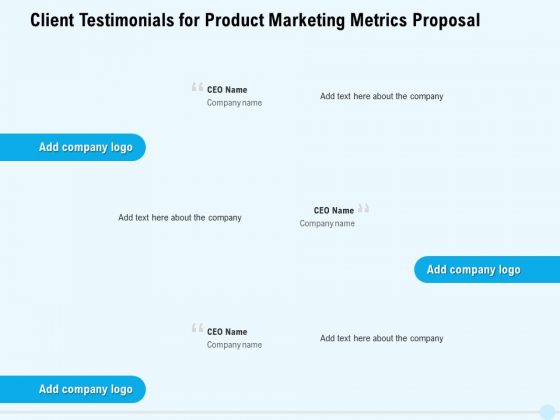 Client Testimonials for Product Marketing Metrics Proposal

CEO Name
Company name

Add text here about the company

Add company logo

Add text here about the company

CEO Name
Company name

Add company logo

CEO Name
Company name

Add text here about the company

Add company logo